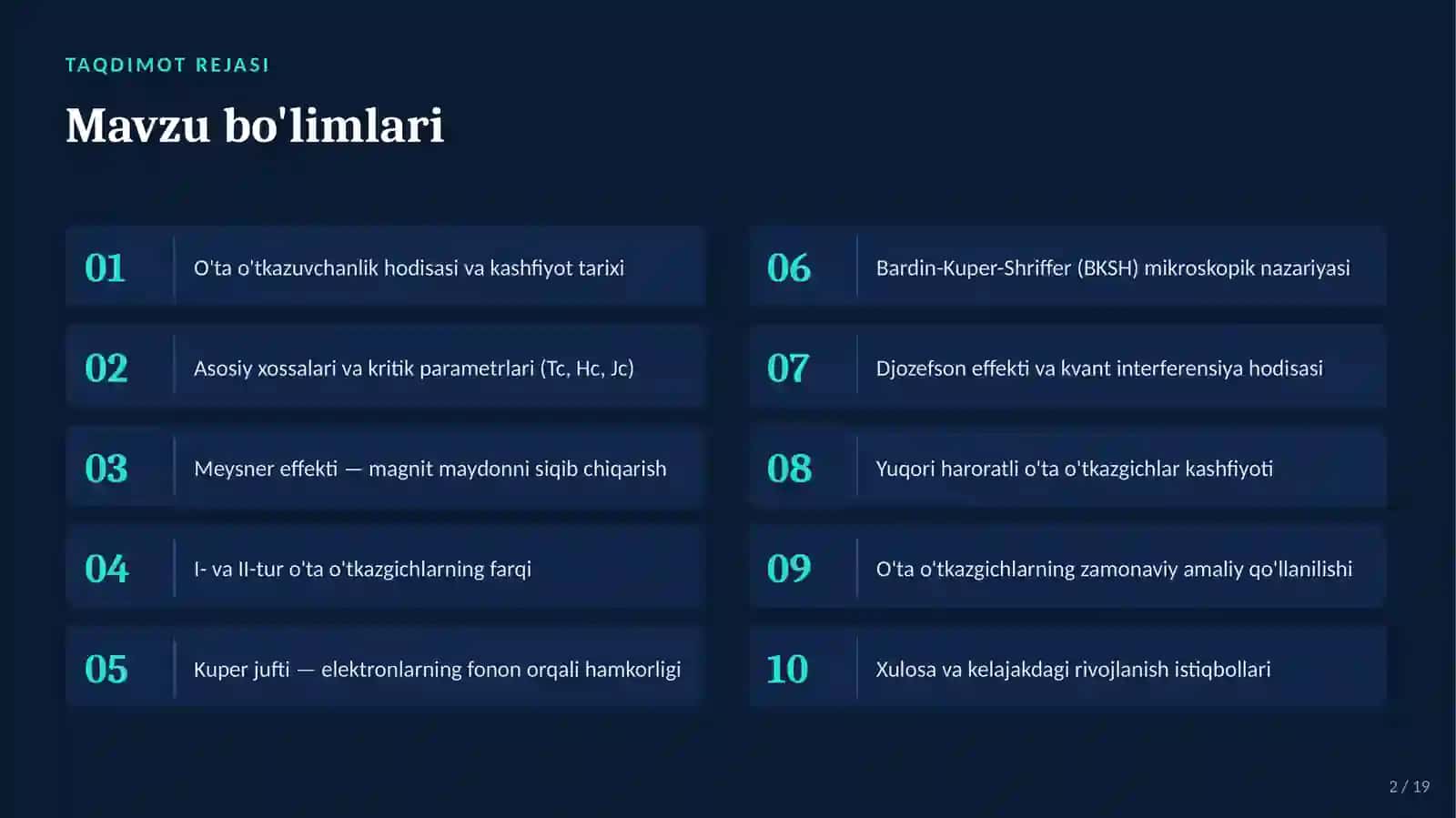 TAQDIMOT REJASI

Mavzu bo'limlari

01 O'ta o'tkazuvchanlik hodisasi va kashfiyot tarixi

02 Asosiy xossalari va kritik parametrlari (Tc, Hc, Jc)

03 Meysner effekti — magnit maydonni siqib chiqarish

04 I- va II-tur o'ta o'tkazgichlarning farqi

05 Kuper jufti — elektronlarning fonon orqali hamkorligi

06 Bardin-Kuper-Shriffer (BKSH) mikroskopik nazariyasi

07 Djozefson effekti va kvant interferensiya hodisasi

08 Yuqori haroratli o'ta o'tkazgichlar kashfiyoti

09 O'ta o'tkazgichlarning zamonaviy amaliy qo'llanilishi

10 Xulosa va kelajakdagi rivojlanish istiqbollari

2 / 19